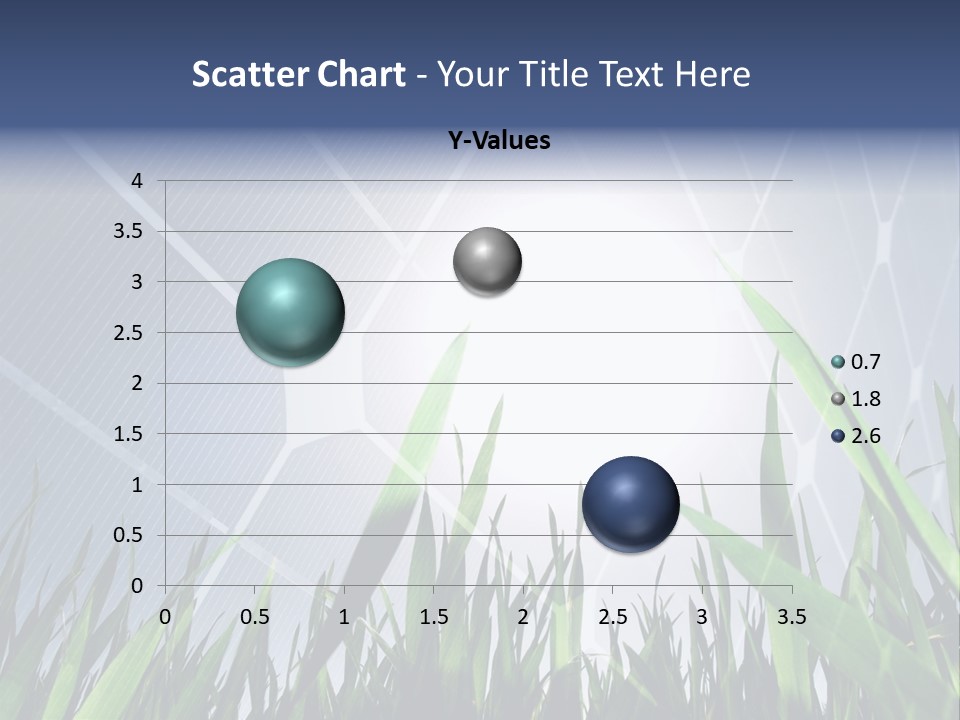 Scatter Chart - Your Title Text Here

Y-Values

4
3.5
3
2.5
2
1.5
1
0.5
0

0 0.5 1 1.5 2 2.5 3 3.5

0.7
1.8
2.6